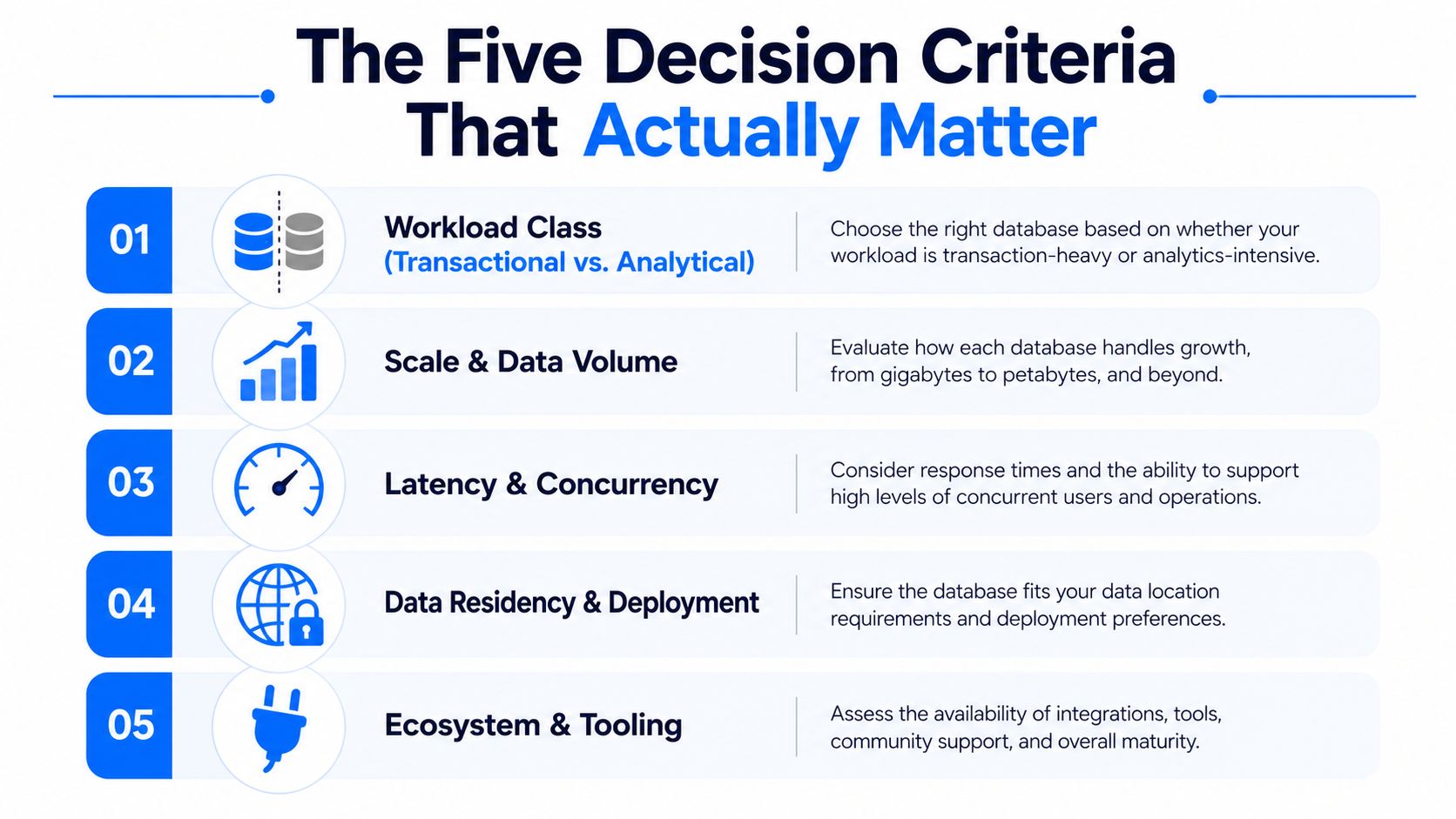 The Five Decision Criteria That Actually Matter

01

Workload Class
(Transactional vs. Analytical)

Choose the right database based on whether your workload is transaction-heavy or analytics-intensive.

02

Scale & Data Volume

Evaluate how each database handles growth, from gigabytes to petabytes, and beyond.

03

Latency & Concurrency

Consider response times and the ability to support high levels of concurrent users and operations.

04

Data Residency & Deployment

Ensure the database fits your data location requirements and deployment preferences.

05

Ecosystem & Tooling

Assess the availability of integrations, tools, community support, and overall maturity.